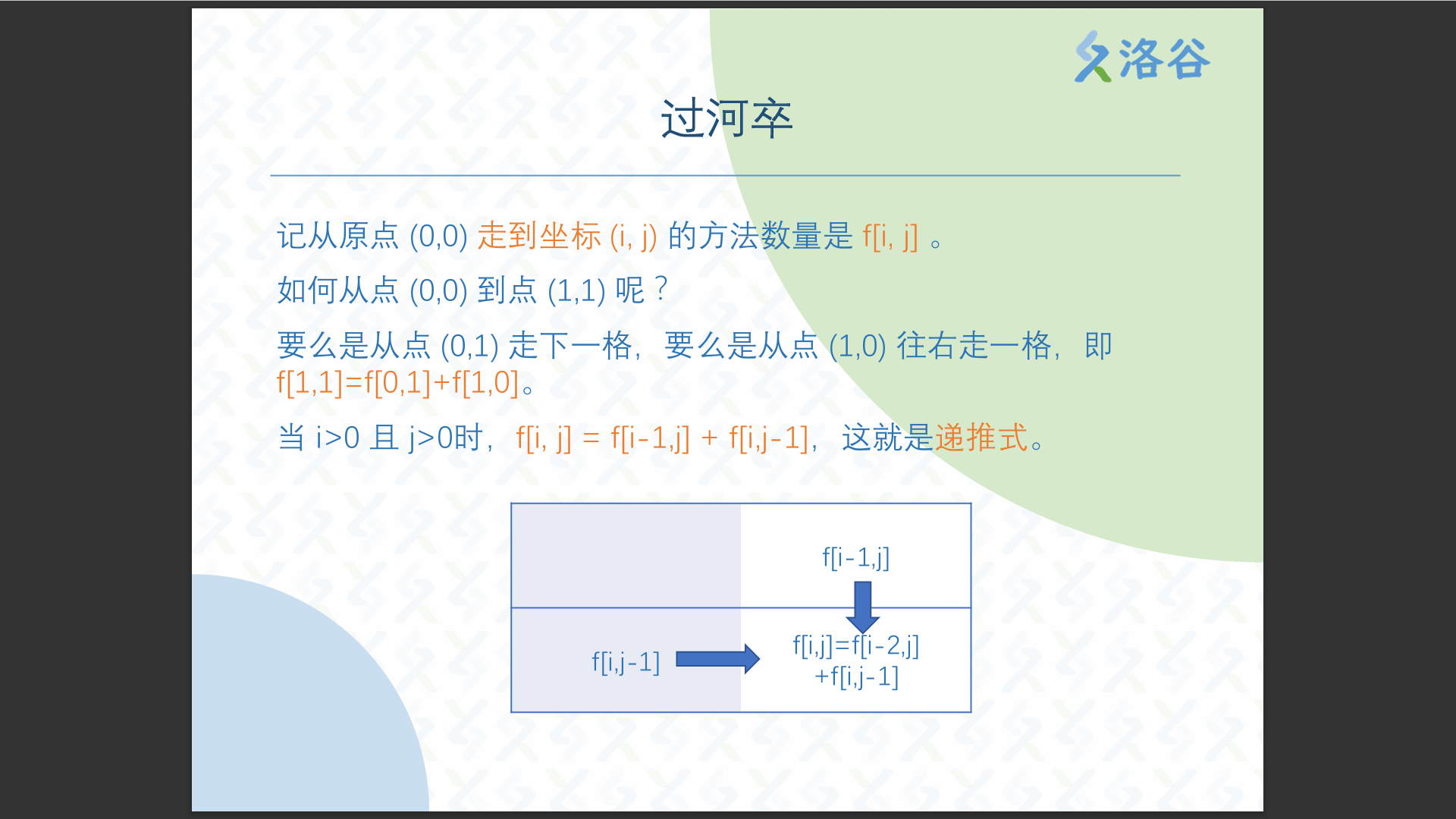 洛谷

过河卒

记从原点 (0,0) 走到坐标 (i, j) 的方法数量是 f[i, j] 。

如何从点 (0,0) 到点 (1,1) 呢？

要么是从点 (0,1) 走下一格，要么是从点 (1,0) 往右走一格，即 f[1,1]=f[0,1]+f[1,0]。

当 i>0 且 j>0时，f[i, j] = f[i-1,j] + f[i,j-1]，这就是递推式。

f[i-1,j]

f[i,j-1]

f[i,j]=f[i-2,j] +f[i,j-1]